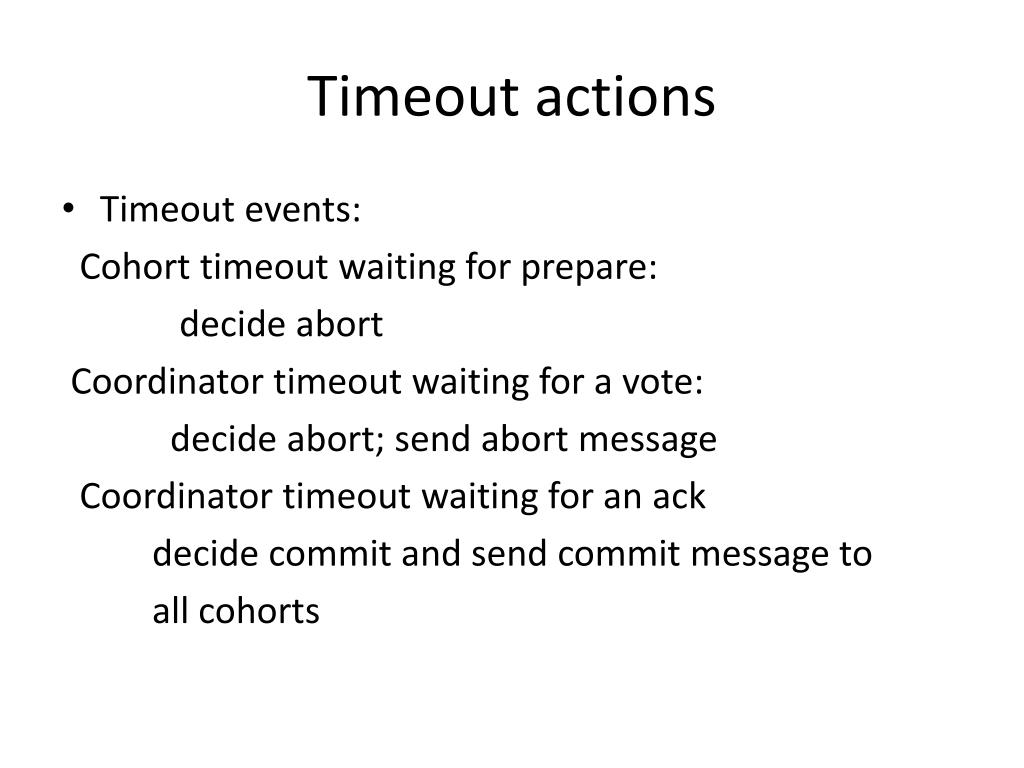 Timeout actions

• Timeout events:

Cohort timeout waiting for prepare:

decide abort

Coordinator timeout waiting for a vote:

decide abort; send abort message

Coordinator timeout waiting for an ack

decide commit and send commit message to all cohorts